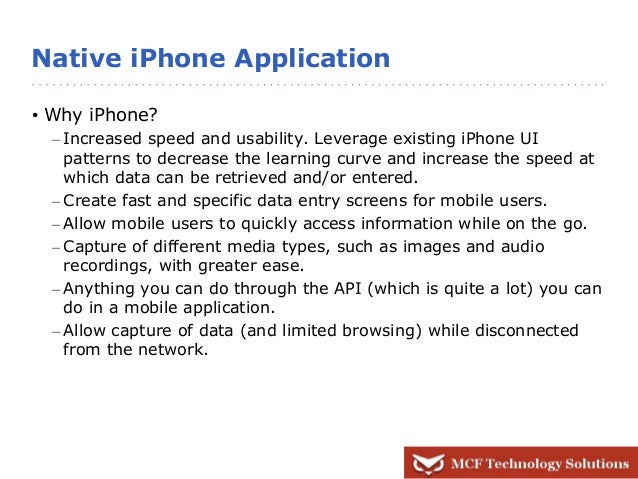 Native iPhone Application

• Why iPhone?
– Increased speed and usability. Leverage existing iPhone UI patterns to decrease the learning curve and increase the speed at which data can be retrieved and/or entered.
– Create fast and specific data entry screens for mobile users.
– Allow mobile users to quickly access information while on the go.
– Capture of different media types, such as images and audio recordings, with greater ease.
– Anything you can do through the API (which is quite a lot) you can do in a mobile application.
– Allow capture of data (and limited browsing) while disconnected from the network.

MCF Technology Solutions